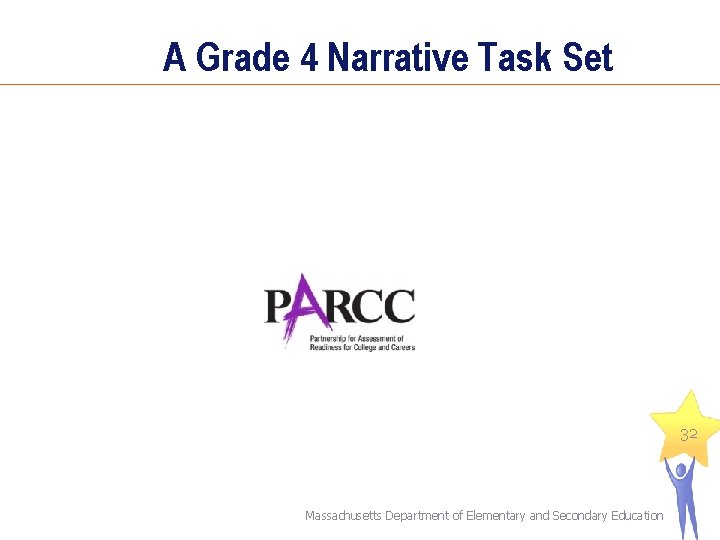 A Grade 4 Narrative Task Set

PARCC
Partnership for Assessment of Readiness for College and Careers

32

Massachusetts Department of Elementary and Secondary Education